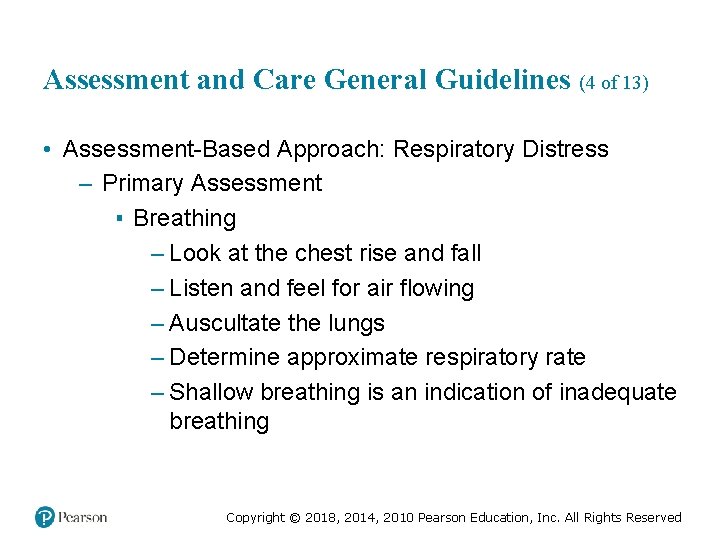 Assessment and Care General Guidelines (4 of 13)

• Assessment-Based Approach: Respiratory Distress
– Primary Assessment
▪ Breathing
– Look at the chest rise and fall
– Listen and feel for air flowing
– Auscultate the lungs
– Determine approximate respiratory rate
– Shallow breathing is an indication of inadequate breathing

Pearson

Copyright © 2018, 2014, 2010 Pearson Education, Inc. All Rights Reserved